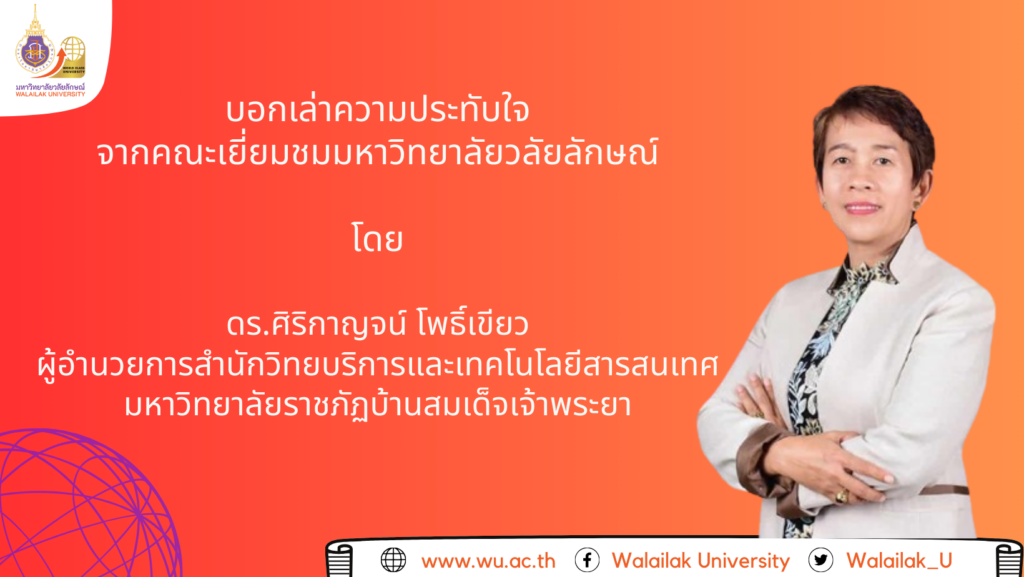 มหาวิทยาลัยวลัยลักษณ์
WALAILAK UNIVERSITY

บอกเล่าความประทับใจ
จากคณะเยี่ยมชมมหาวิทยาลัยวลัยลักษณ์

โดย

ดร.ศิริกาญจน์ โพธิ์เขียว
ผู้อำนวยการสำนักวิทยบริการและเทคโนโลยีสารสนเทศ
มหาวิทยาลัยราชภัฏบ้านสมเด็จเจ้าพระยา

www.wu.ac.th Walailak University Walailak_U